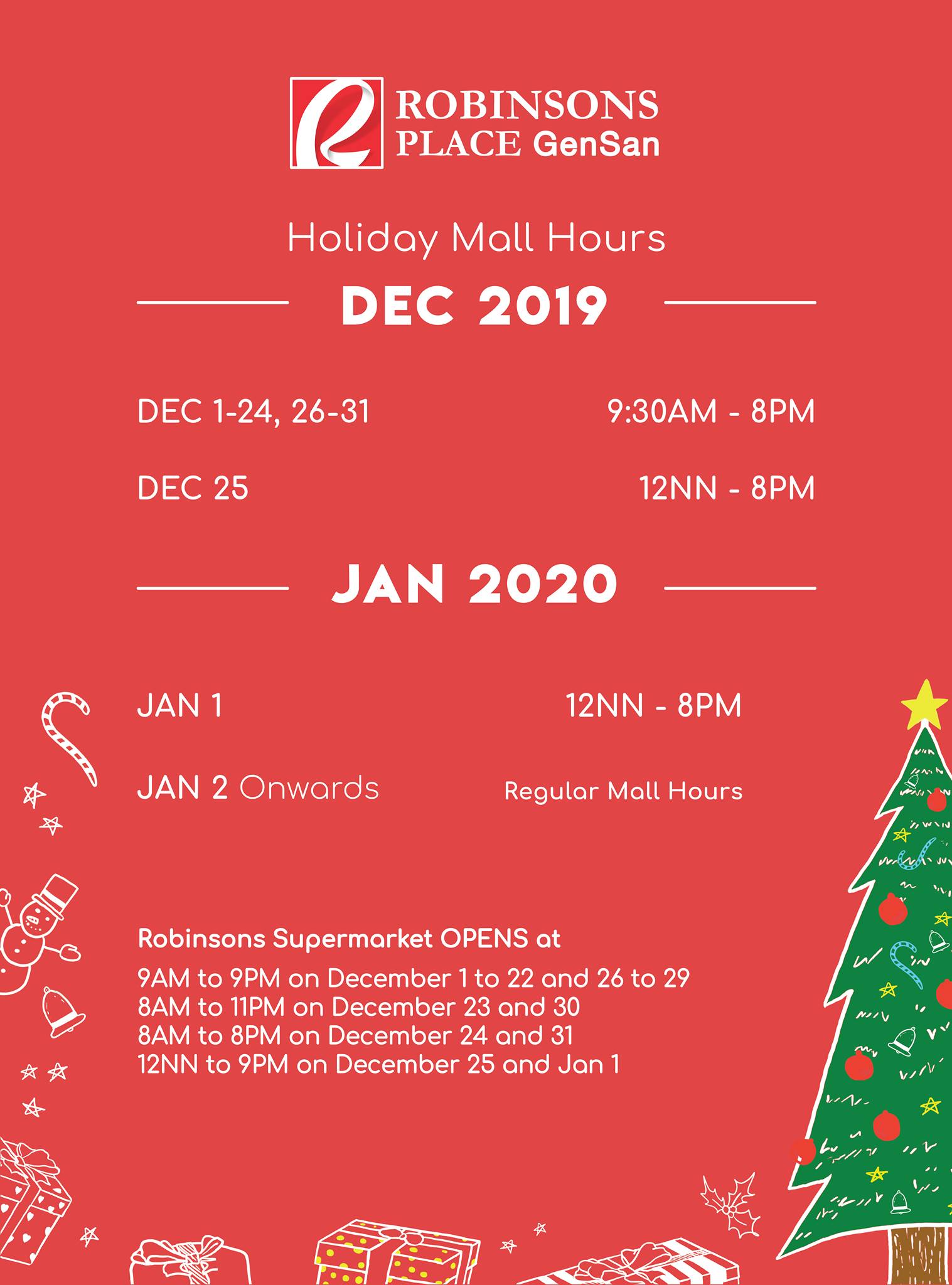 ROBINSONS PLACE GenSan

Holiday Mall Hours

DEC 2019

DEC 1-24, 26-31 9:30AM - 8PM

DEC 25 12NN - 8PM

JAN 2020

JAN 1 12NN - 8PM

JAN 2 Onwards Regular Mall Hours

Robinsons Supermarket OPENS at

9AM to 9PM on December 1 to 22 and 26 to 29
8AM to 11PM on December 23 and 30
8AM to 8PM on December 24 and 31
12NN to 9PM on December 25 and Jan 1